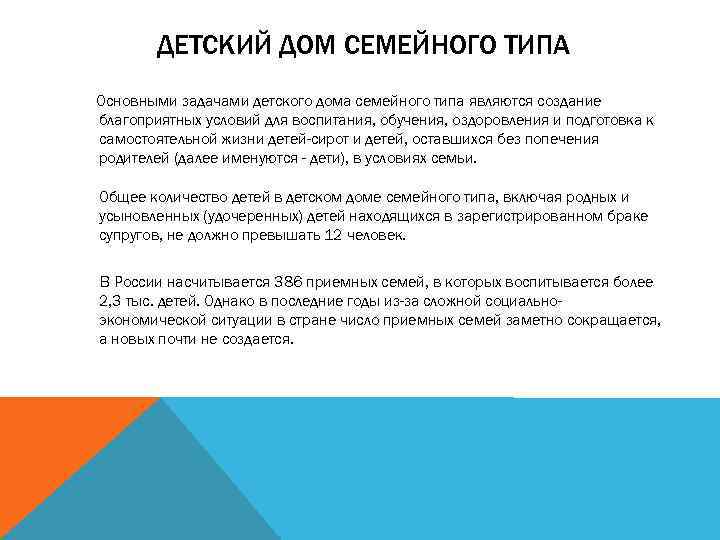 ДЕТСКИЙ ДОМ СЕМЕЙНОГО ТИПА

Основными задачами детского дома семейного типа являются создание благоприятных условий для воспитания, обучения, оздоровления и подготовка к самостоятельной жизни детей-сирот и детей, оставшихся без попечения родителей (далее именуются - дети), в условиях семьи.

Общее количество детей в детском доме семейного типа, включая родных и усыновленных (удочеренных) детей находящихся в зарегистрированном браке супругов, не должно превышать 12 человек.

В России насчитывается 386 приемных семей, в которых воспитывается более 2,3 тыс. детей. Однако в последние годы из-за сложной социально-экономической ситуации в стране число приемных семей заметно сокращается, а новых почти не создается.